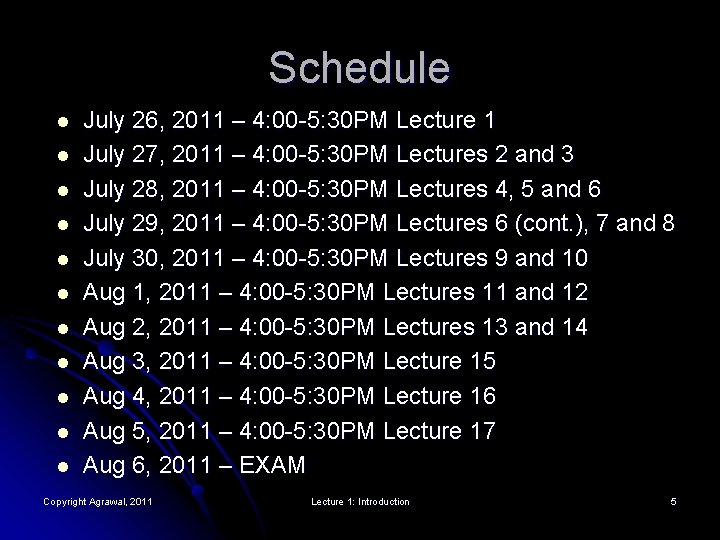 Schedule

- July 26, 2011 – 4:00-5:30PM Lecture 1
- July 27, 2011 – 4:00-5:30PM Lectures 2 and 3
- July 28, 2011 – 4:00-5:30PM Lectures 4, 5 and 6
- July 29, 2011 – 4:00-5:30PM Lectures 6 (cont.), 7 and 8
- July 30, 2011 – 4:00-5:30PM Lectures 9 and 10
- Aug 1, 2011 – 4:00-5:30PM Lectures 11 and 12
- Aug 2, 2011 – 4:00-5:30PM Lectures 13 and 14
- Aug 3, 2011 – 4:00-5:30PM Lecture 15
- Aug 4, 2011 – 4:00-5:30PM Lecture 16
- Aug 5, 2011 – 4:00-5:30PM Lecture 17
- Aug 6, 2011 – EXAM

Copyright Agrawal, 2011 Lecture 1: Introduction 5